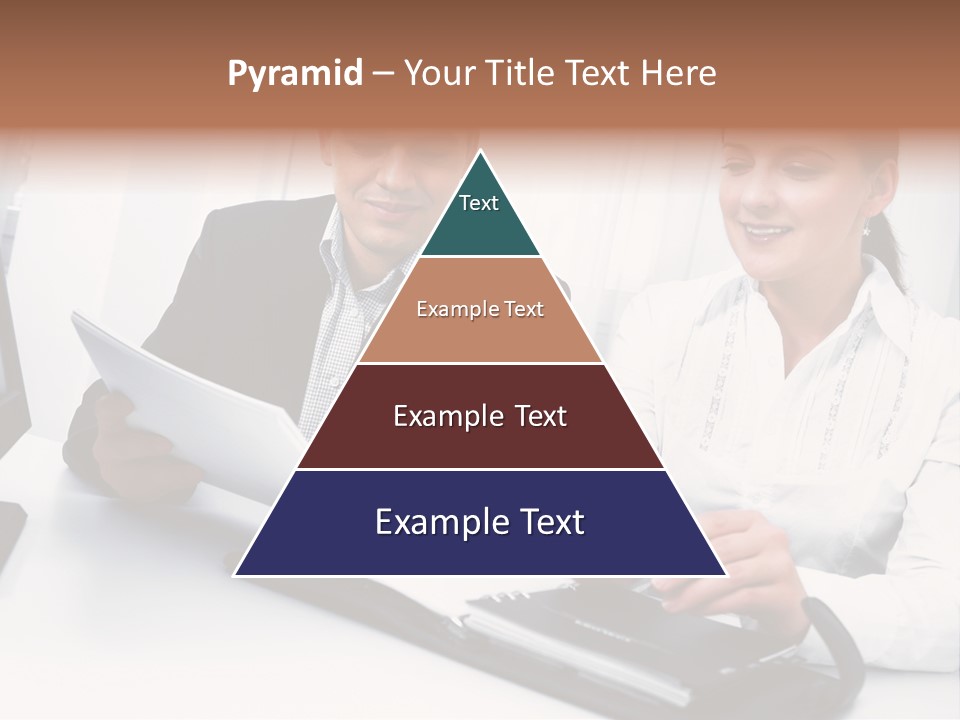 Pyramid – Your Title Text Here

Text

Example Text

Example Text

Example Text